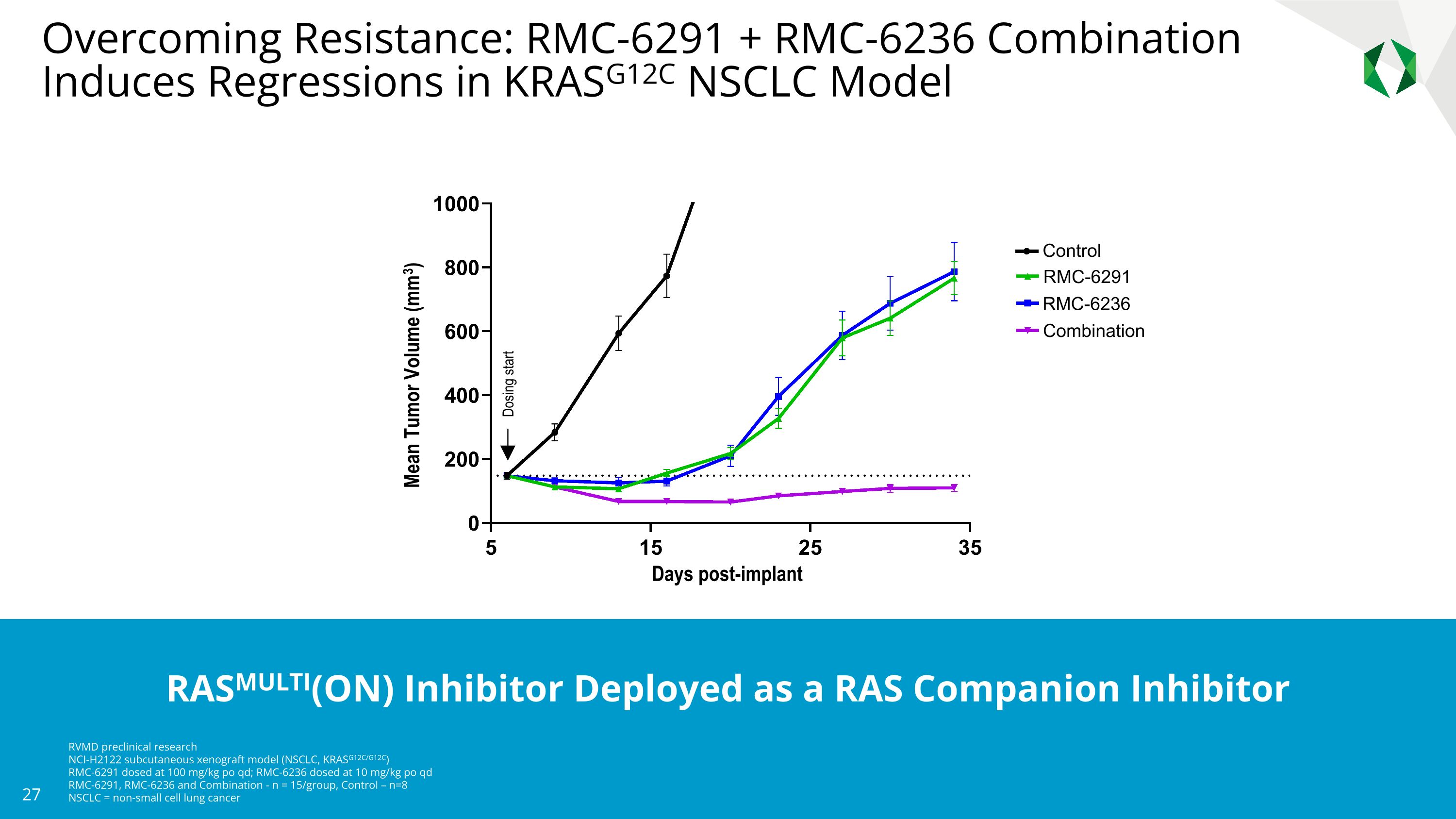 Overcoming Resistance: RMC-6291 + RMC-6236 Combination Induces Regressions in KRAS$^{G12C}$ NSCLC Model

Mean Tumor Volume (mm$^3$)

1000
800
600
400
200
0

Dosing start

5
15
25
35

Days post-implant

Control
RMC-6291
RMC-6236
Combination

RAS$^{MULTI}$(ON) Inhibitor Deployed as a RAS Companion Inhibitor

RVMD preclinical research
NCI-H2122 subcutaneous xenograft model (NSCLC, KRAS$^{G12C/G12C}$)
RMC-6291 dosed at 100 mg/kg po qd; RMC-6236 dosed at 10 mg/kg po qd
RMC-6291, RMC-6236 and Combination - n = 15/group, Control – n=8
NSCLC = non-small cell lung cancer

27